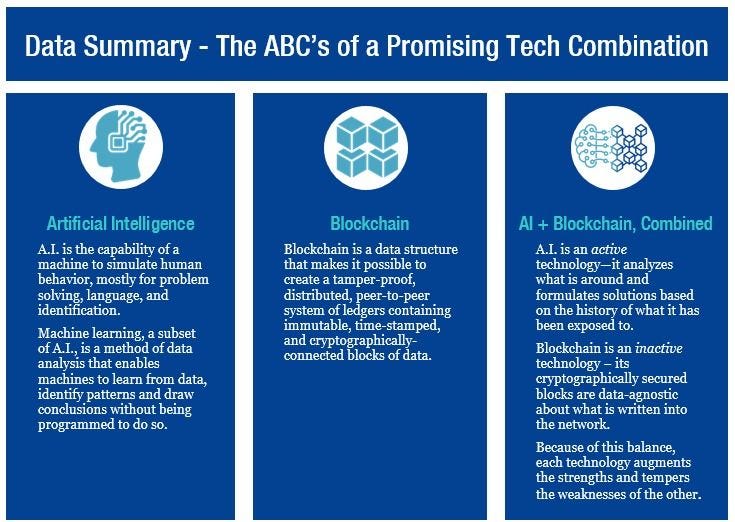 Data Summary - The ABC's of a Promising Tech Combination

Artificial Intelligence

A.I. is the capability of a machine to simulate human behavior, mostly for problem solving, language, and identification.

Machine learning, a subset of A.I., is a method of data analysis that enables machines to learn from data, identify patterns and draw conclusions without being programmed to do so.

Blockchain

Blockchain is a data structure that makes it possible to create a tamper-proof, distributed, peer-to-peer system of ledgers containing immutable, time-stamped, and cryptographically-connected blocks of data.

AI + Blockchain, Combined

A.I. is an active technology—it analyzes what is around and formulates solutions based on the history of what it has been exposed to.

Blockchain is an inactive technology – its cryptographically secured blocks are data-agnostic about what is written into the network.

Because of this balance, each technology augments the strengths and tempers the weaknesses of the other.